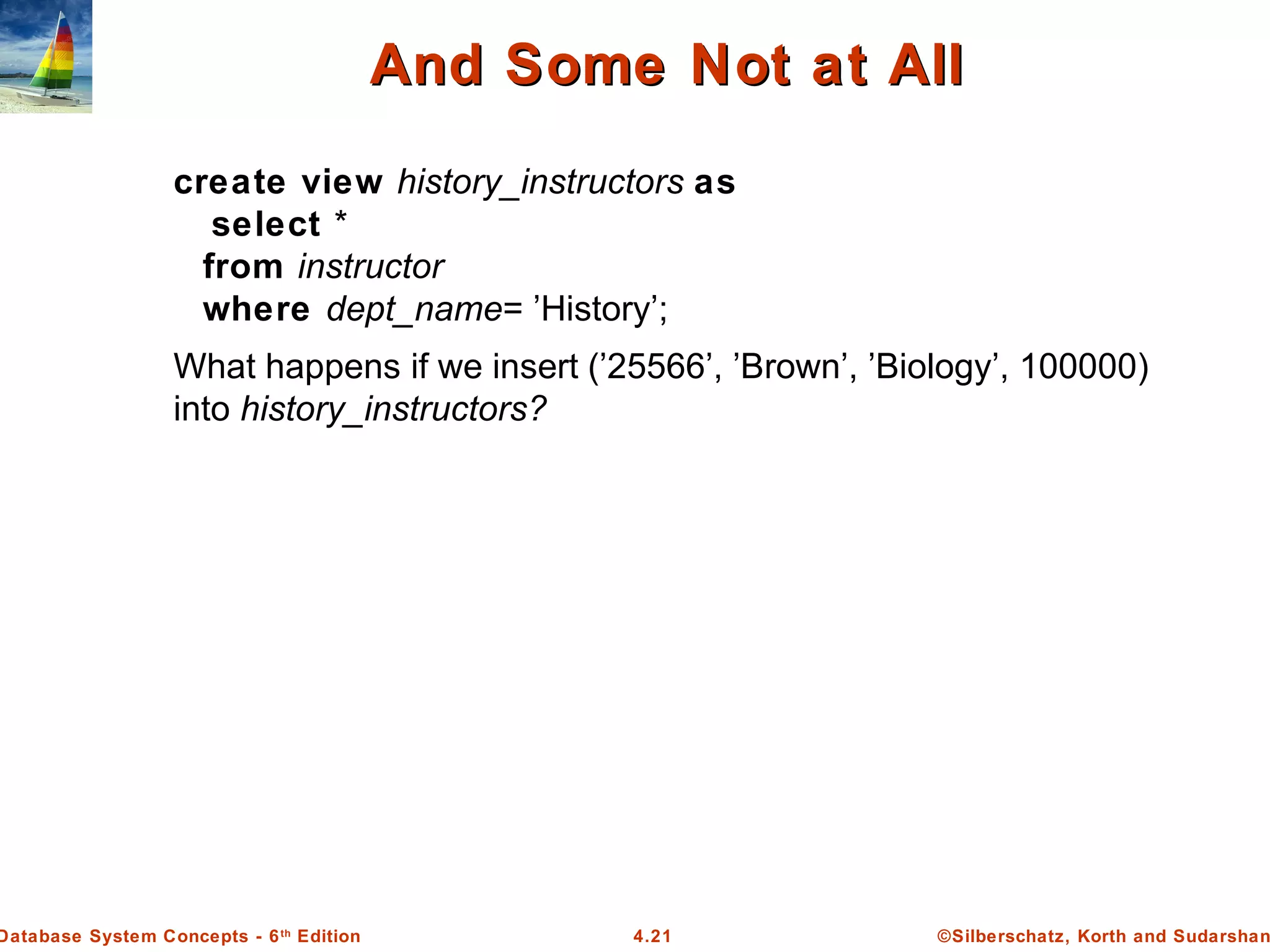 And Some Not at All

create view history_instructors as
select *
from instructor
where dept_name= ’History’;

What happens if we insert (’25566’, ’Brown’, ’Biology’, 100000) into history_instructors?

Database System Concepts - 6th Edition

4.21

©Silberschatz, Korth and Sudarshan